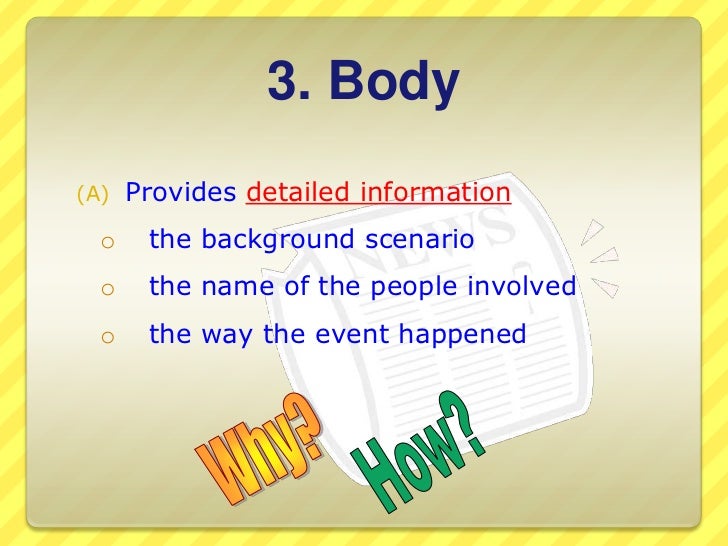 3. Body

(A) Provides detailed information

o the background scenario

o the name of the people involved

o the way the event happened

NEWS

Why?

How?